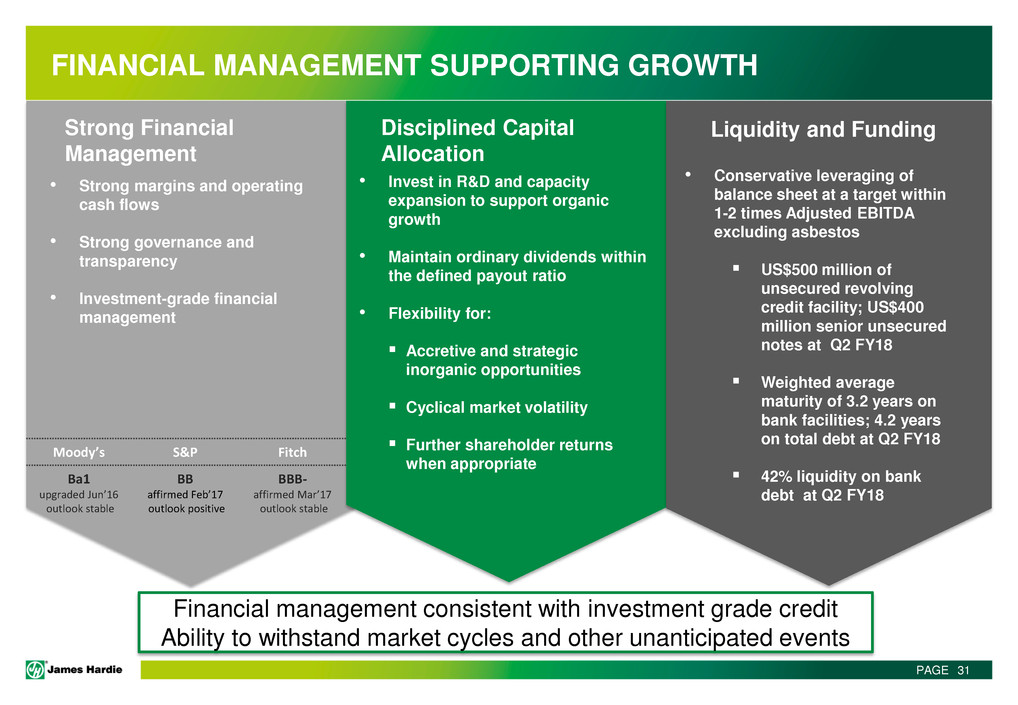 FINANCIAL MANAGEMENT SUPPORTING GROWTH

Strong Financial Management

• Strong margins and operating cash flows

• Strong governance and transparency

• Investment-grade financial management

| Moody's | S&P | Fitch |
|---|---|---|
| Ba1 upgraded Jun'16 outlook stable | BB affirmed Feb'17 outlook positive | BBB- affirmed Mar'17 outlook stable |

Disciplined Capital Allocation

• Invest in R&D and capacity expansion to support organic growth

• Maintain ordinary dividends within the defined payout ratio

• Flexibility for:

▪ Accretive and strategic inorganic opportunities

▪ Cyclical market volatility

▪ Further shareholder returns when appropriate

Liquidity and Funding

• Conservative leveraging of balance sheet at a target within 1-2 times Adjusted EBITDA excluding asbestos

▪ US$500 million of unsecured revolving credit facility; US$400 million senior unsecured notes at Q2 FY18

▪ Weighted average maturity of 3.2 years on bank facilities; 4.2 years on total debt at Q2 FY18

▪ 42% liquidity on bank debt at Q2 FY18

Financial management consistent with investment grade credit
Ability to withstand market cycles and other unanticipated events

James Hardie

PAGE 31